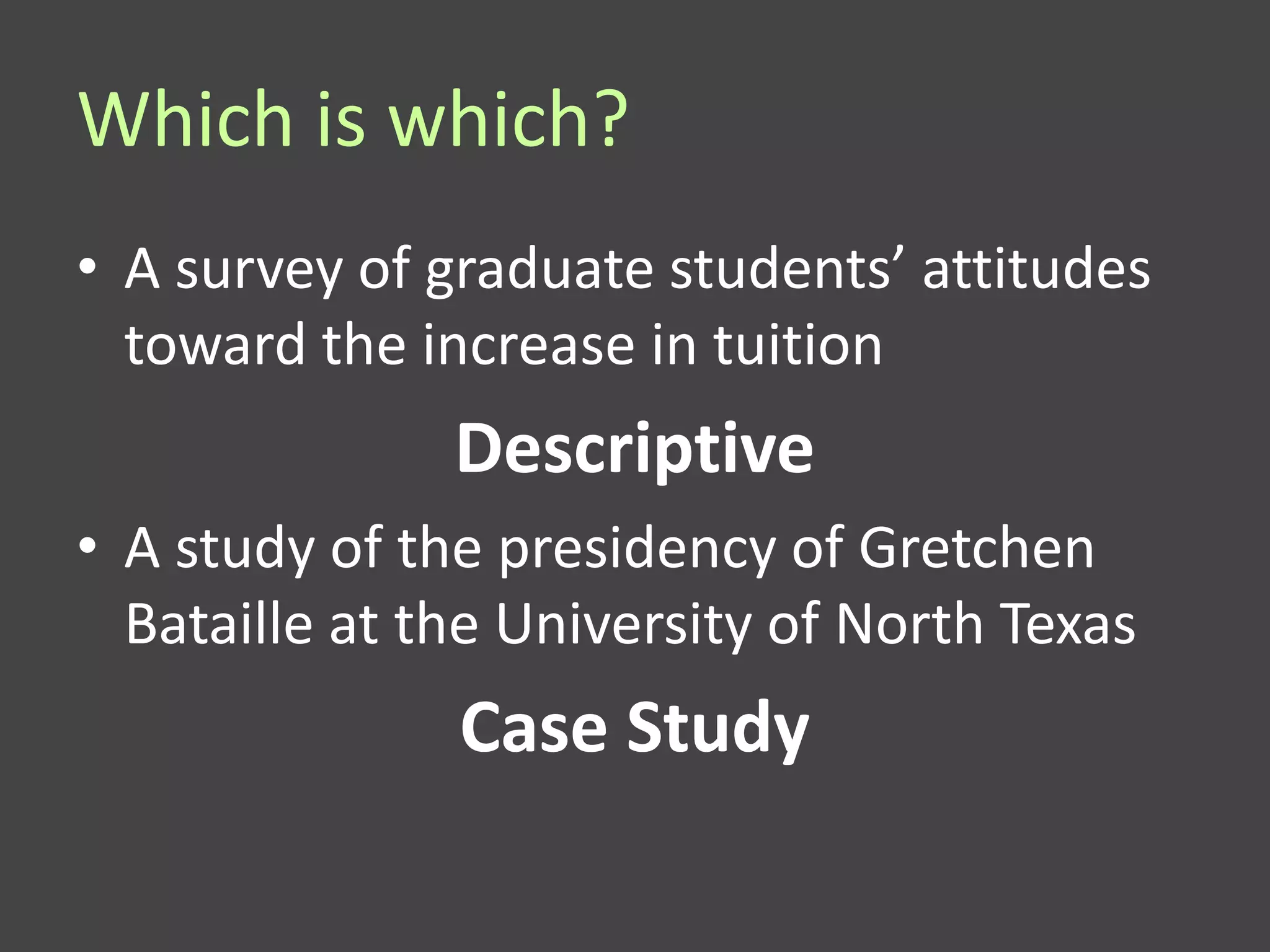 Which is which?

• A survey of graduate students’ attitudes toward the increase in tuition

Descriptive

• A study of the presidency of Gretchen Bataille at the University of North Texas

Case Study